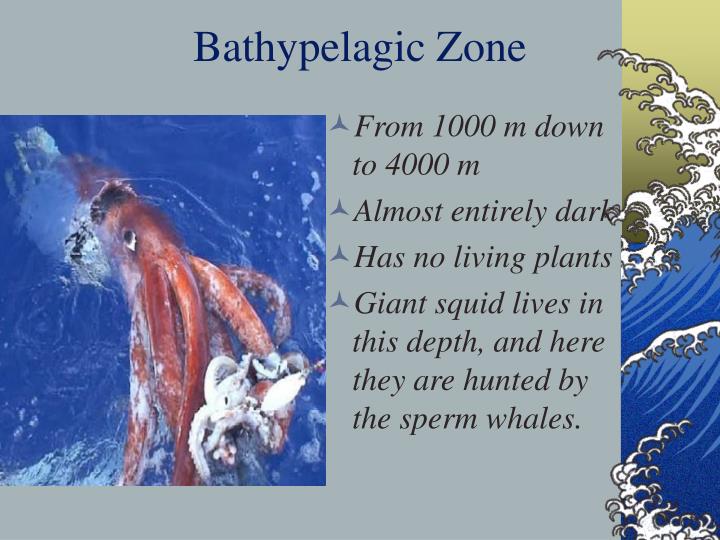 Bathypelagic Zone

From 1000 m down to 4000 m

Almost entirely dark

Has no living plants

Giant squid lives in this depth, and here they are hunted by the sperm whales.